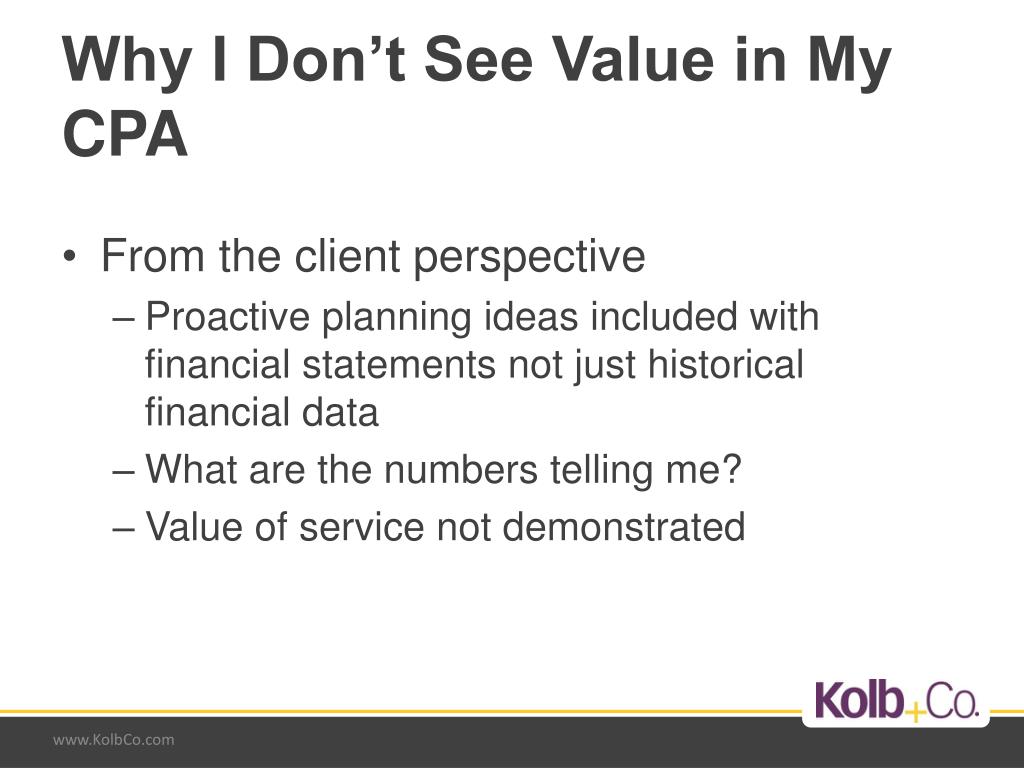 Why I Don’t See Value in My CPA

• From the client perspective
– Proactive planning ideas included with financial statements not just historical financial data
– What are the numbers telling me?
– Value of service not demonstrated

Kolb+Co.

www.KolbCo.com